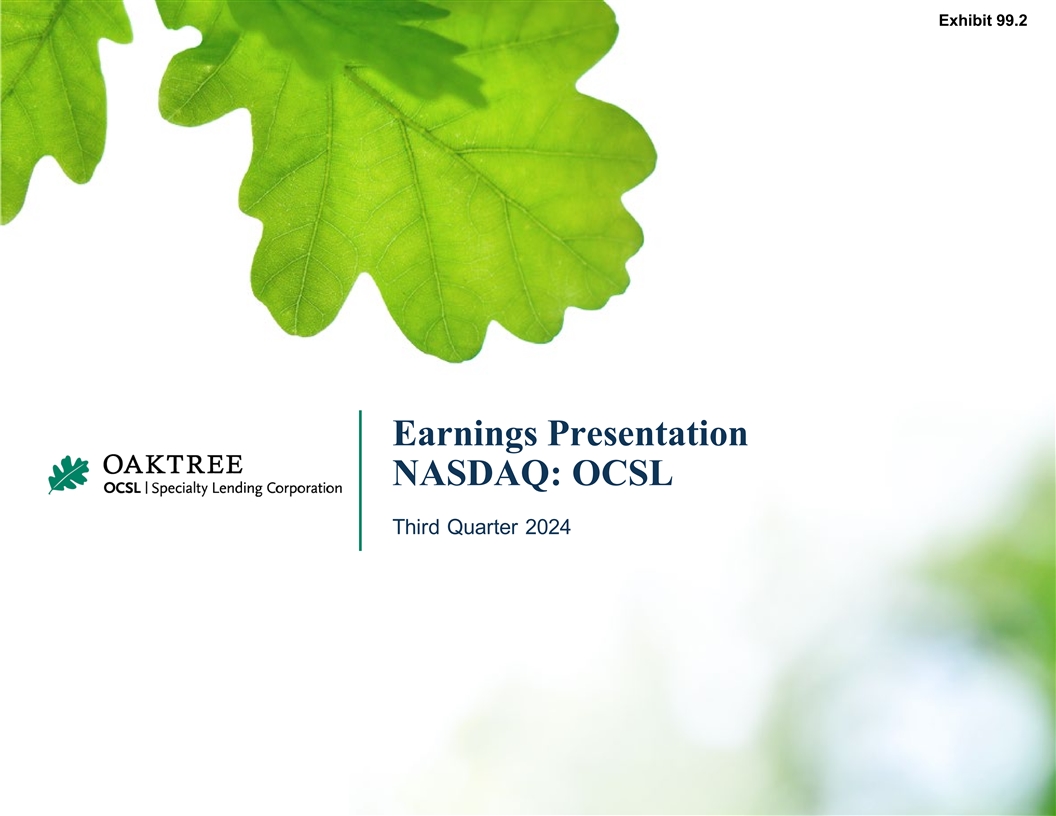 Exhibit 99.2

OAKTREE
OCSL | Specialty Lending Corporation

Earnings Presentation
NASDAQ: OCSL

Third Quarter 2024